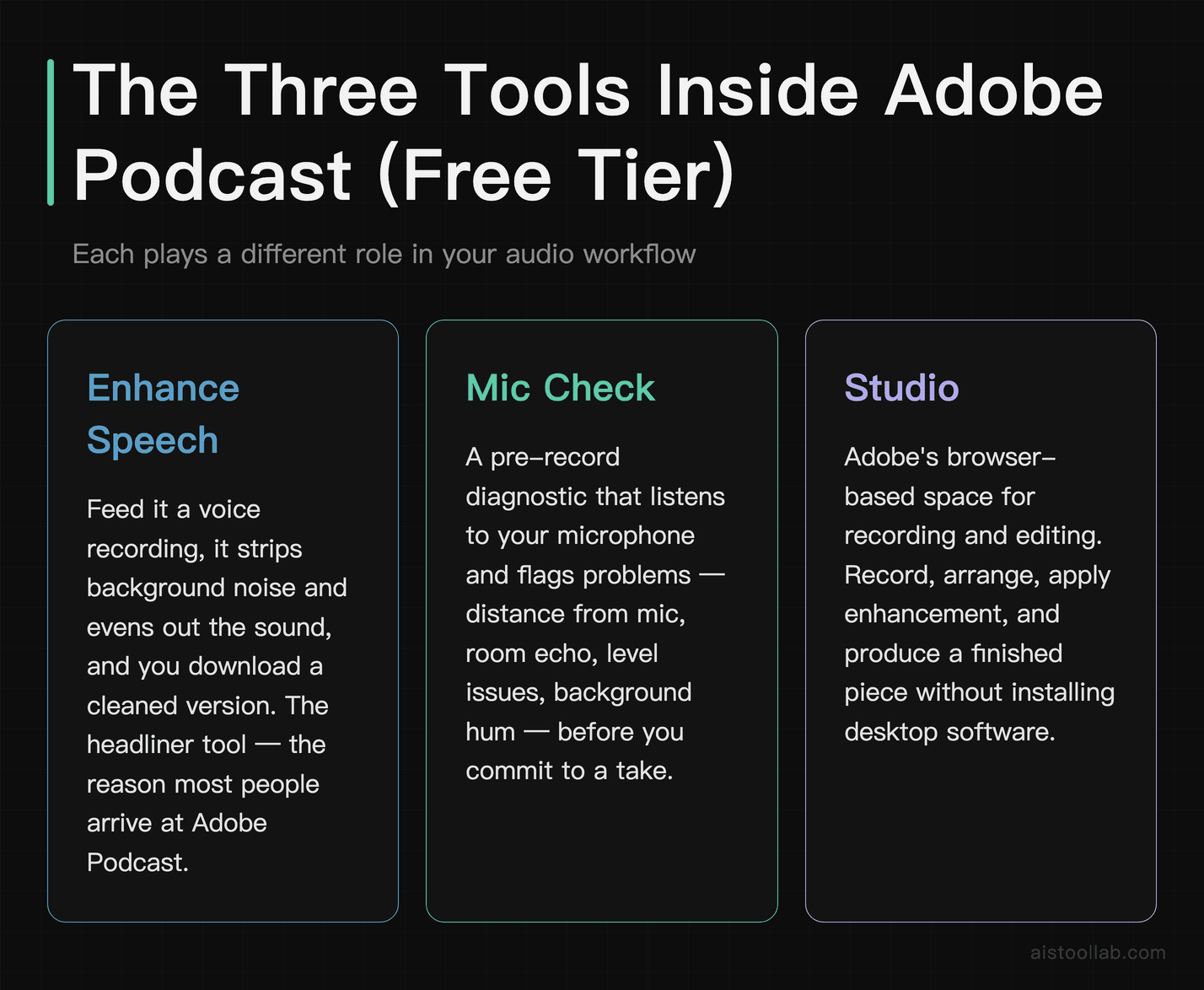 The Three Tools Inside Adobe Podcast (Free Tier)

Each plays a different role in your audio workflow

Enhance Speech

Feed it a voice recording, it strips background noise and evens out the sound, and you download a cleaned version. The headliner tool — the reason most people arrive at Adobe Podcast.

Mic Check

A pre-record diagnostic that listens to your microphone and flags problems — distance from mic, room echo, level issues, background hum — before you commit to a take.

Studio

Adobe's browser-based space for recording and editing. Record, arrange, apply enhancement, and produce a finished piece without installing desktop software.

aistoollab.com